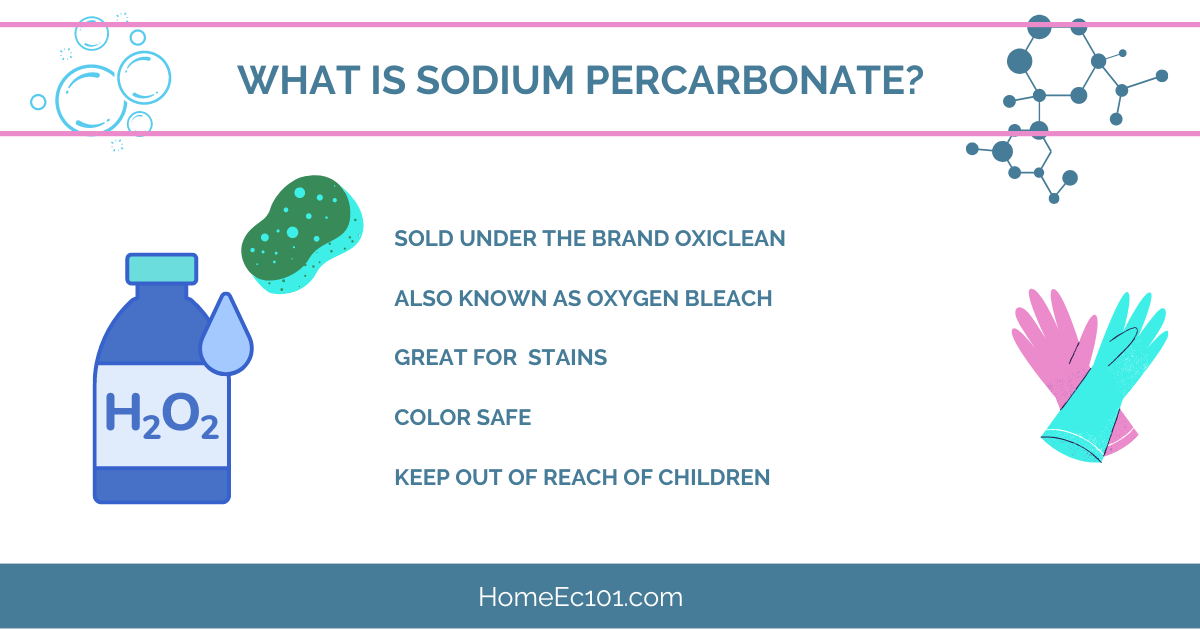 WHAT IS SODIUM PERCARBONATE?

$H_2O_2$

SOLD UNDER THE BRAND OXICLEAN

ALSO KNOWN AS OXYGEN BLEACH

GREAT FOR STAINS

COLOR SAFE

KEEP OUT OF REACH OF CHILDREN

HomeEc101.com